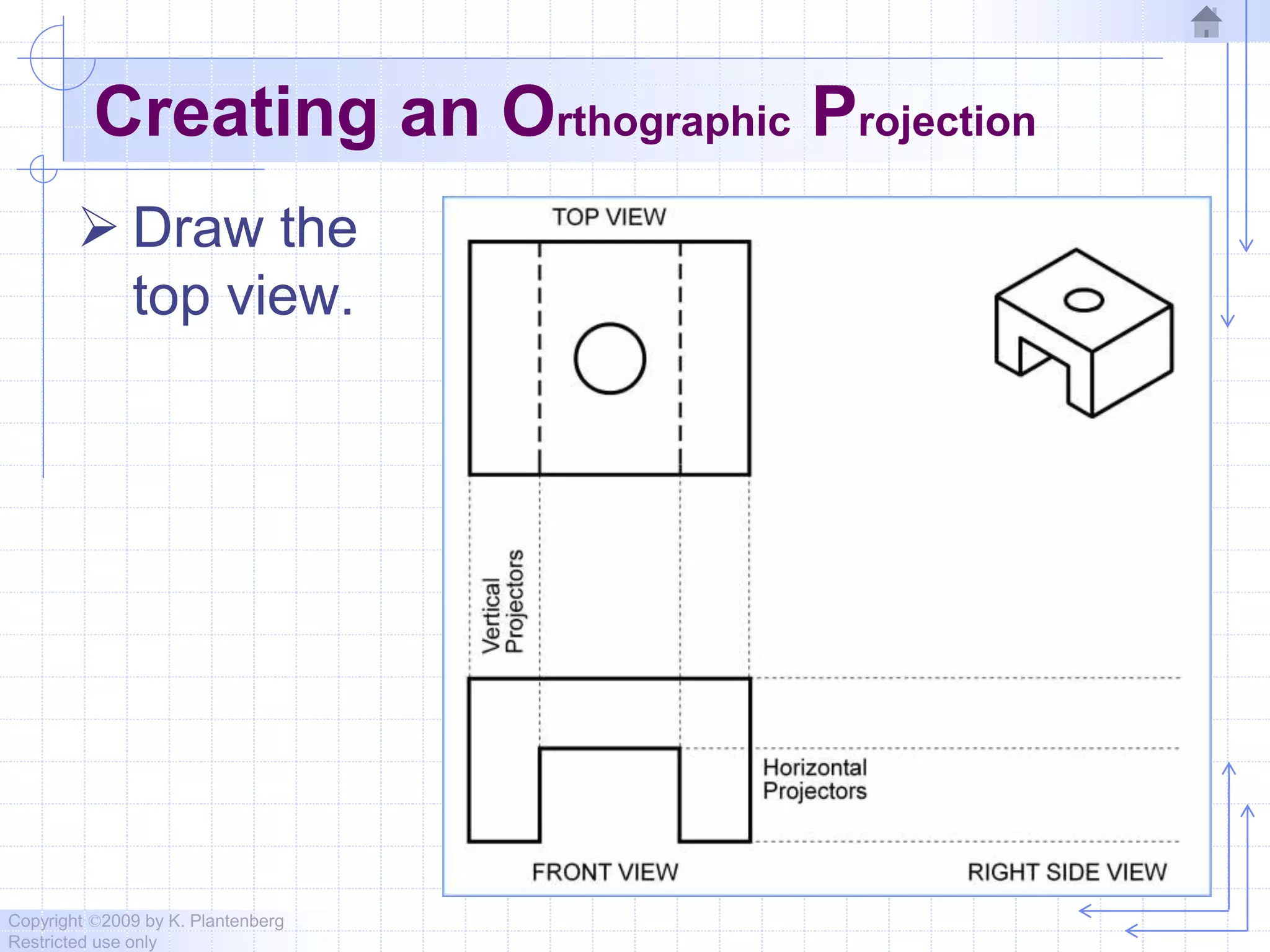 Creating an Orthographic Projection

➢ Draw the top view.

TOP VIEW

Vertical Projectors

Horizontal Projectors

FRONT VIEW

RIGHT SIDE VIEW

Copyright ©2009 by K. Plantenberg
Restricted use only